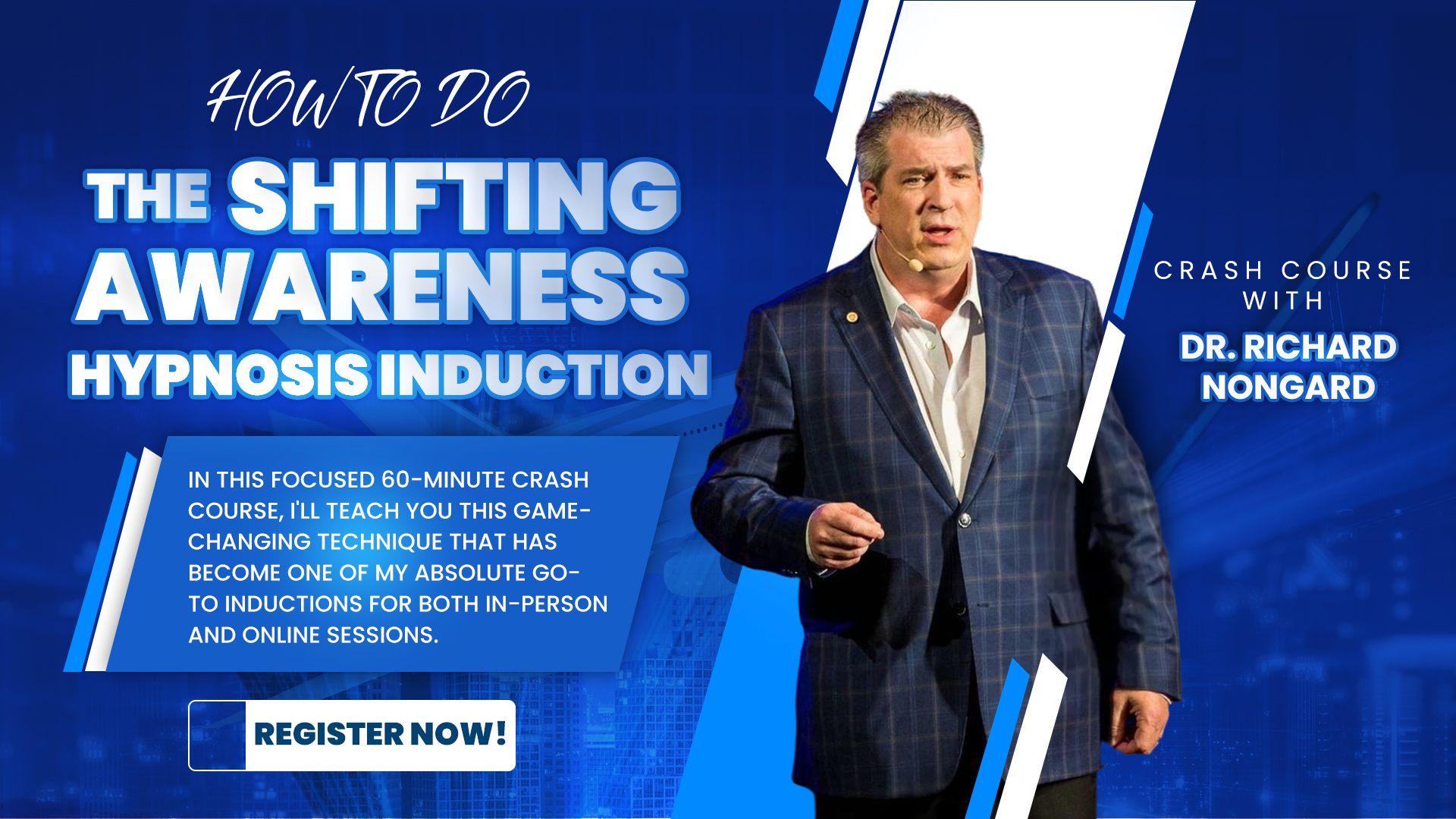 HOW TO DO
THE SHIFTING AWARENESS HYPNOSIS INDUCTION

IN THIS FOCUSED 60-MINUTE CRASH COURSE, I'LL TEACH YOU THIS GAME-CHANGING TECHNIQUE THAT HAS BECOME ONE OF MY ABSOLUTE GO-TO INDUCTIONS FOR BOTH IN-PERSON AND ONLINE SESSIONS.

REGISTER NOW!

CRASH COURSE WITH
DR. RICHARD NONGARD